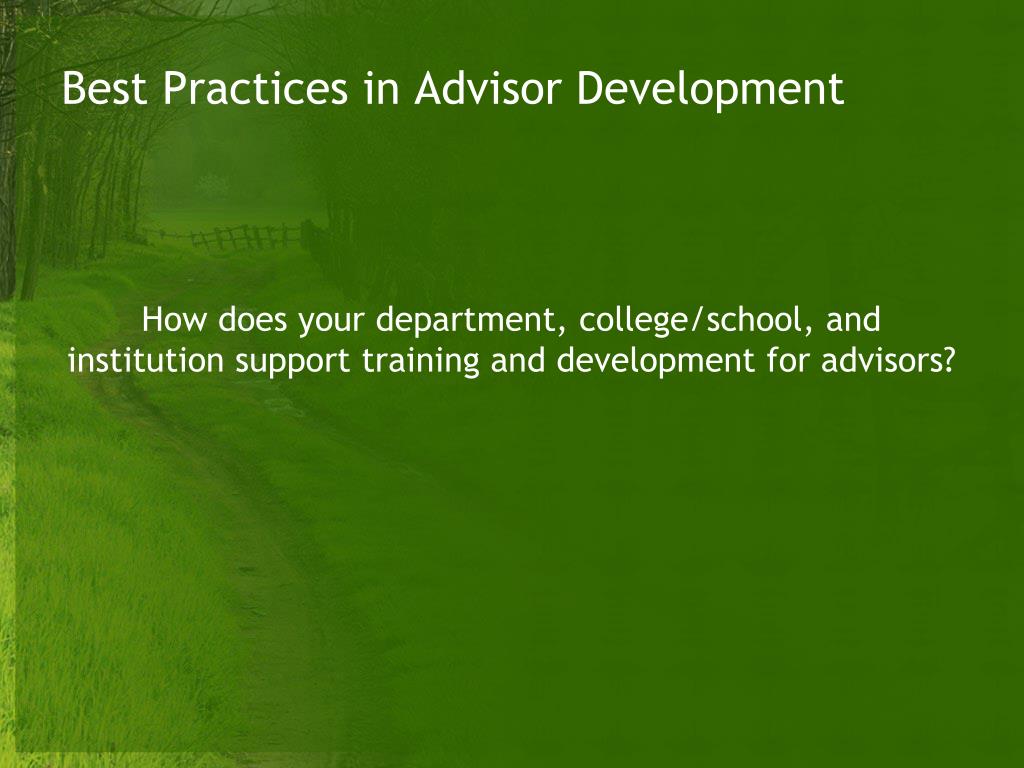 Best Practices in Advisor Development

How does your department, college/school, and institution support training and development for advisors?